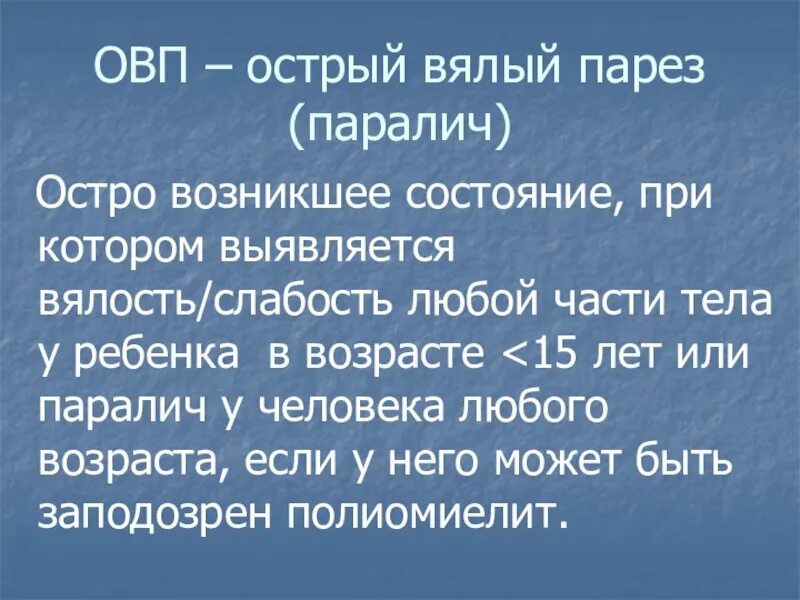 ОВП – острый вялый парез (паралич)

Остро возникшее состояние, при котором выявляется вялость/слабость любой части тела у ребенка в возрасте <15 лет или паралич у человека любого возраста, если у него может быть заподозрен полиомиелит.